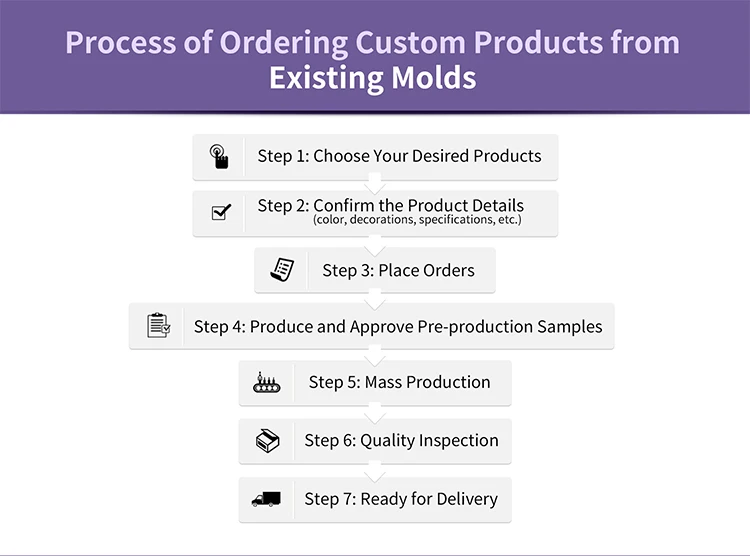 Process of Ordering Custom Products from Existing Molds

Step 1: Choose Your Desired Products

Step 2: Confirm the Product Details
(color, decorations, specifications, etc.)

Step 3: Place Orders

Step 4: Produce and Approve Pre-production Samples

Step 5: Mass Production

Step 6: Quality Inspection

Step 7: Ready for Delivery